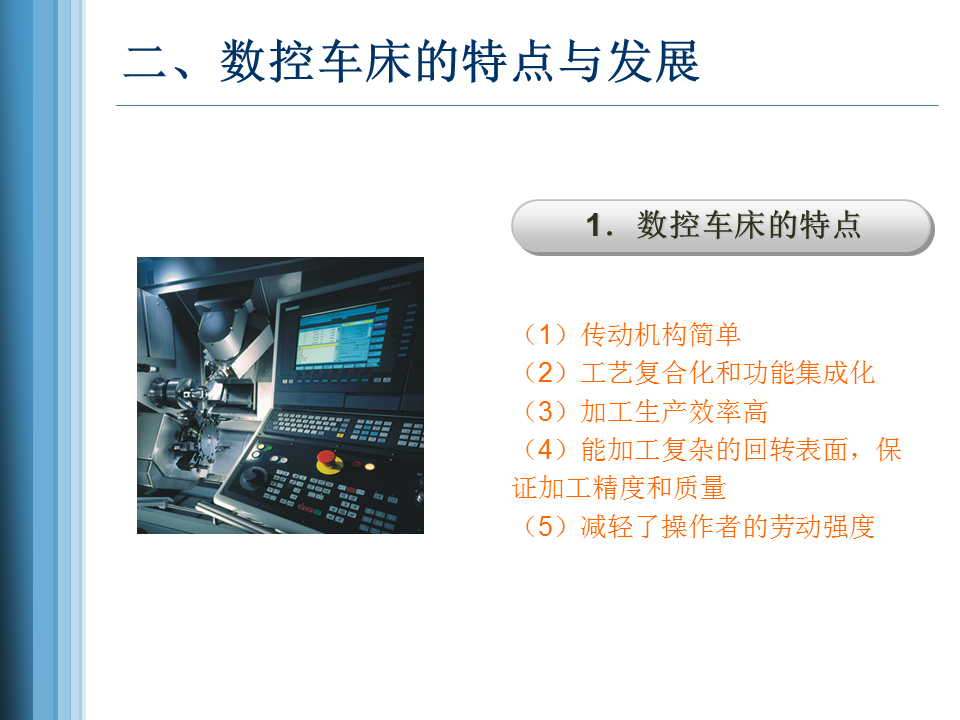 二、数控车床的特点与发展

1．数控车床的特点

（1）传动机构简单
（2）工艺复合化和功能集成化
（3）加工生产效率高
（4）能加工复杂的回转表面，保证加工精度和质量
（5）减轻了操作者的劳动强度